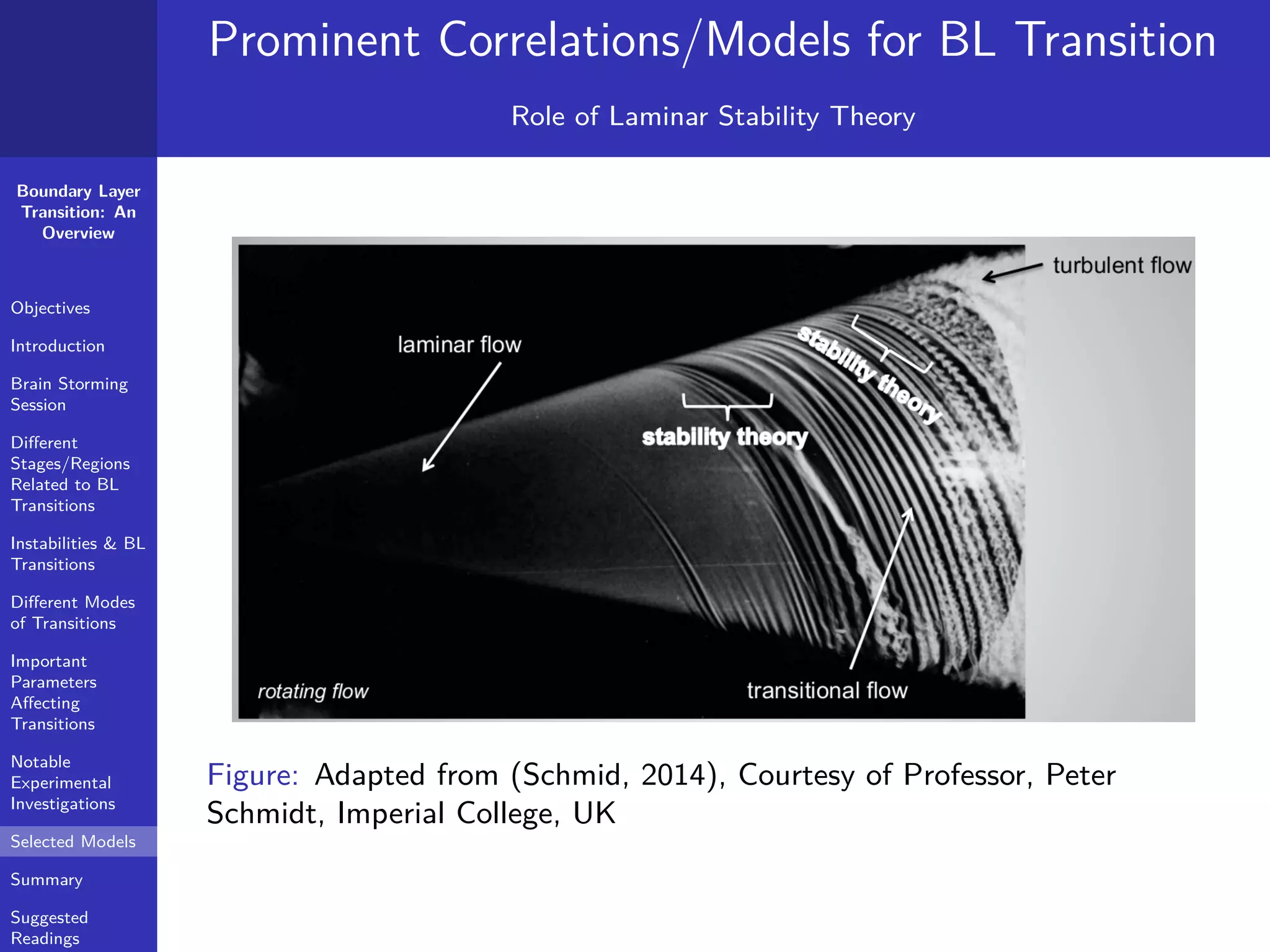 Prominent Correlations/Models for BL Transition

Role of Laminar Stability Theory

Boundary Layer Transition: An Overview

Objectives

Introduction

Brain Storming Session

Different Stages/Regions Related to BL Transitions

Instabilities & BL Transitions

Different Modes of Transitions

Important Parameters Affecting Transitions

Notable Experimental Investigations

Selected Models

Summary

Suggested Readings

turbulent flow

laminar flow

stability theory

stability theory

rotating flow

transitional flow

Figure: Adapted from (Schmid, 2014), Courtesy of Professor, Peter Schmidt, Imperial College, UK